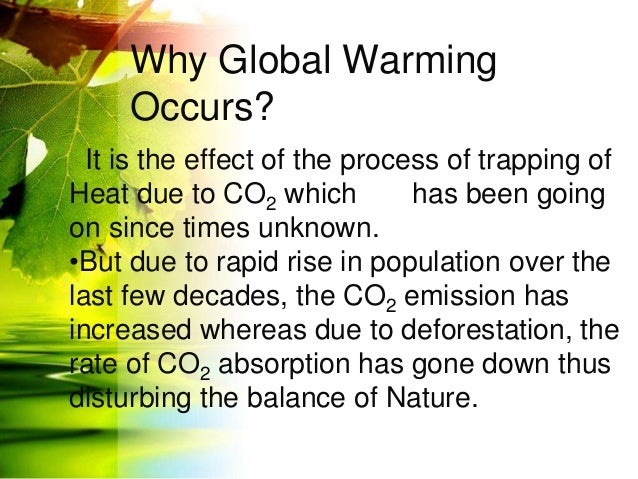 Why Global Warming Occurs?

It is the effect of the process of trapping of Heat due to $CO_2$ which has been going on since times unknown.
•But due to rapid rise in population over the last few decades, the $CO_2$ emission has increased whereas due to deforestation, the rate of $CO_2$ absorption has gone down thus disturbing the balance of Nature.